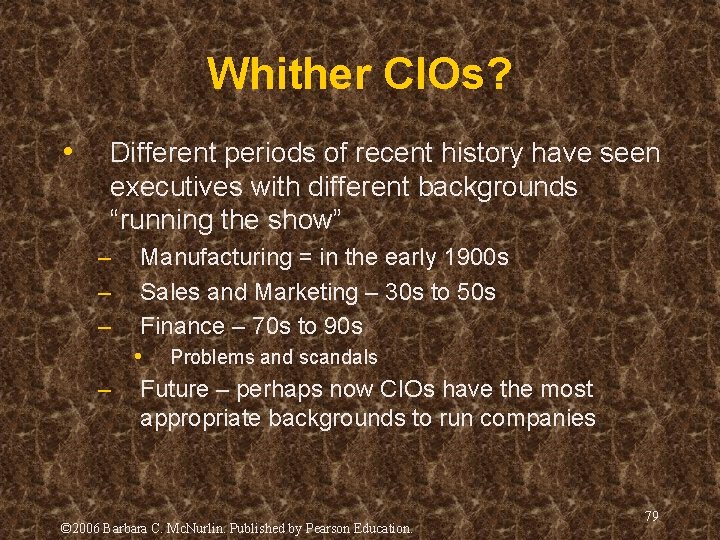 Whither CIOs?

• Different periods of recent history have seen executives with different backgrounds “running the show”

– Manufacturing = in the early 1900s

– Sales and Marketing – 30s to 50s

– Finance – 70s to 90s

• Problems and scandals

– Future – perhaps now CIOs have the most appropriate backgrounds to run companies

79

©2006 Barbara C. McNurlin. Published by Pearson Education.